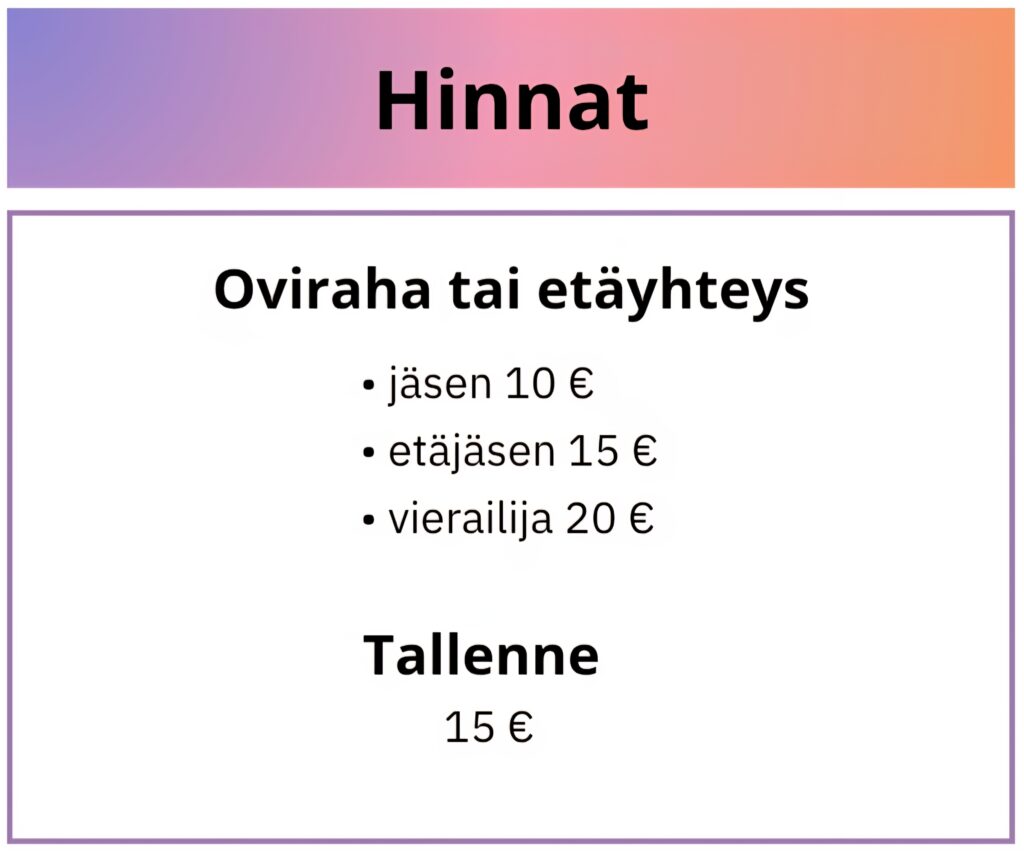 Hinnat

Oviraha tai etäyhteys

• jäsen 10 €
• etäjäsen 15 €
• vierailija 20 €

Tallenne
15 €